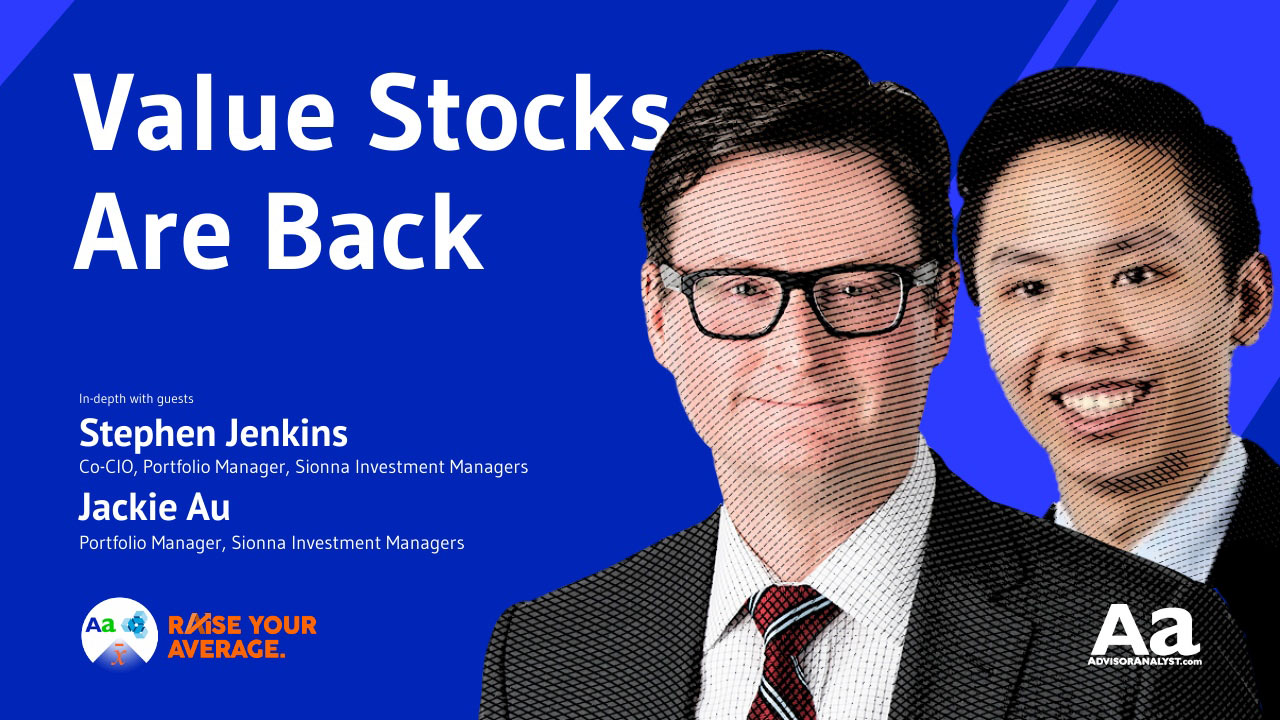 Value Stocks Are Back

In-depth with guests

Stephen Jenkins
Co-CIO, Portfolio Manager, Sionna Investment Managers

Jackie Au
Portfolio Manager, Sionna Investment Managers

Aa $\bar{x}$ RAISE YOUR AVERAGE.

Aa ADVISORANALYST.com